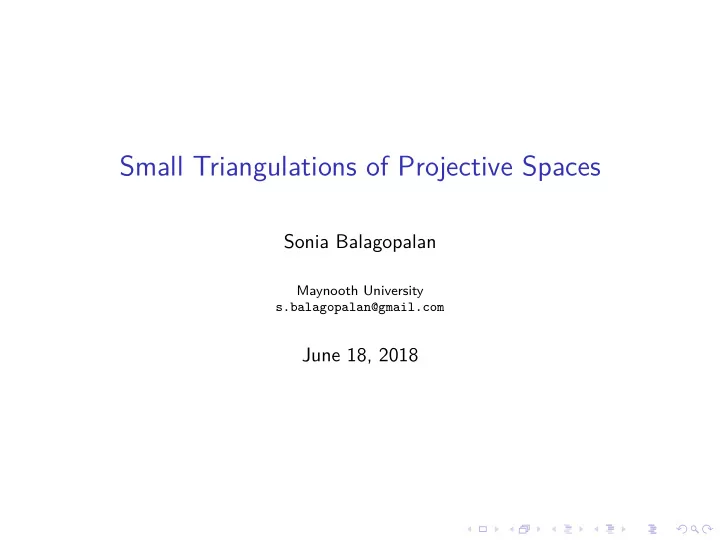 Small Triangulations of Projective Spaces

Sonia Balagopalan

Maynooth University
s.balagopalan@gmail.com

June 18, 2018